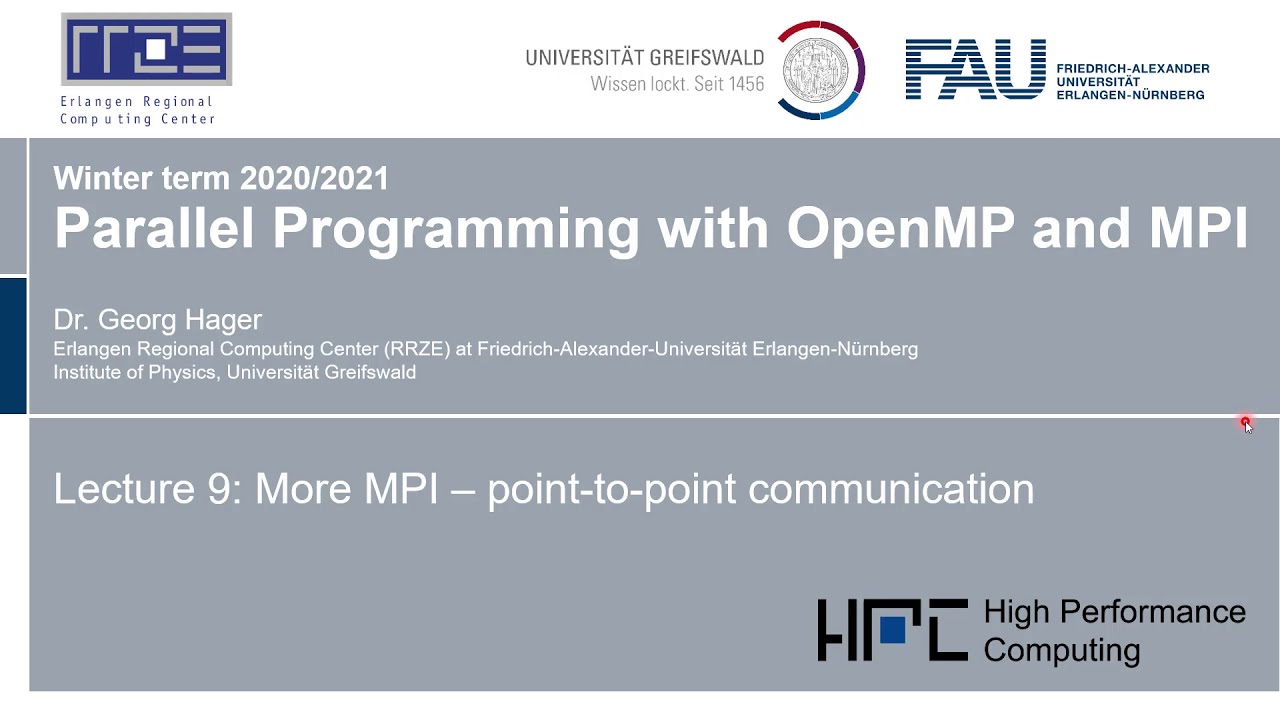 RRZE
Erlangen Regional Computing Center

UNIVERSITÄT GREIFSWALD
Wissen lockt. Seit 1456

FAU FRIEDRICH-ALEXANDER UNIVERSITÄT ERLANGEN-NÜRNBERG

Winter term 2020/2021
Parallel Programming with OpenMP and MPI

Dr. Georg Hager
Erlangen Regional Computing Center (RRZE) at Friedrich-Alexander-Universität Erlangen-Nürnberg
Institute of Physics, Universität Greifswald

Lecture 9: More MPI – point-to-point communication

HPC High Performance Computing